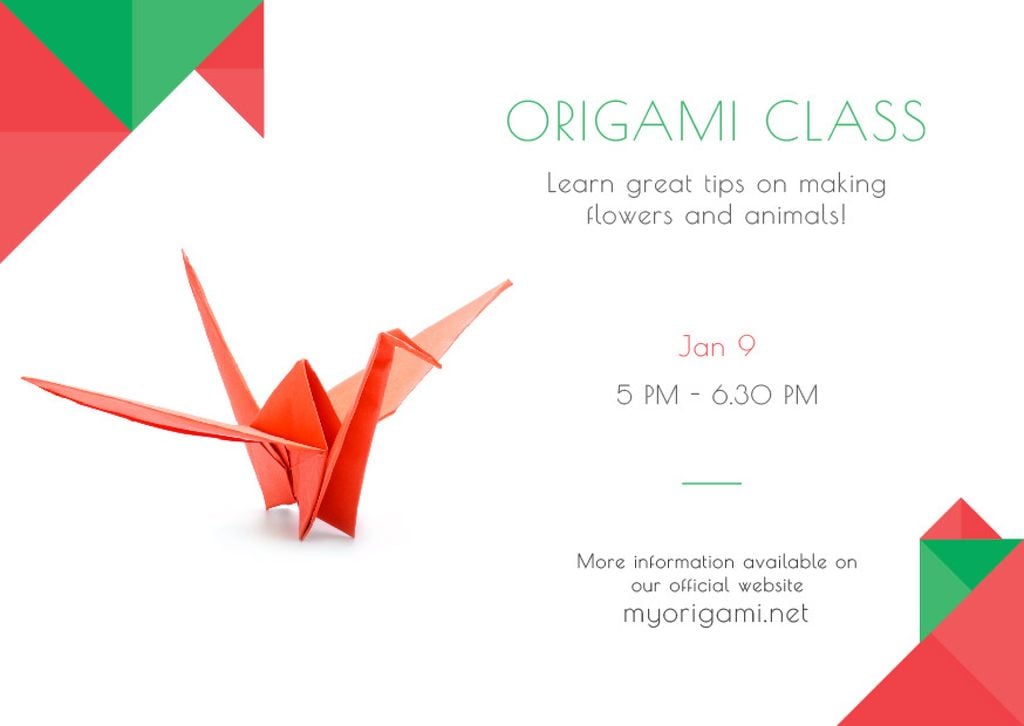 ORIGAMI CLASS

Learn great tips on making flowers and animals!

Jan 9

5 PM - 6.30 PM

More information available on our official website

myorigami.net